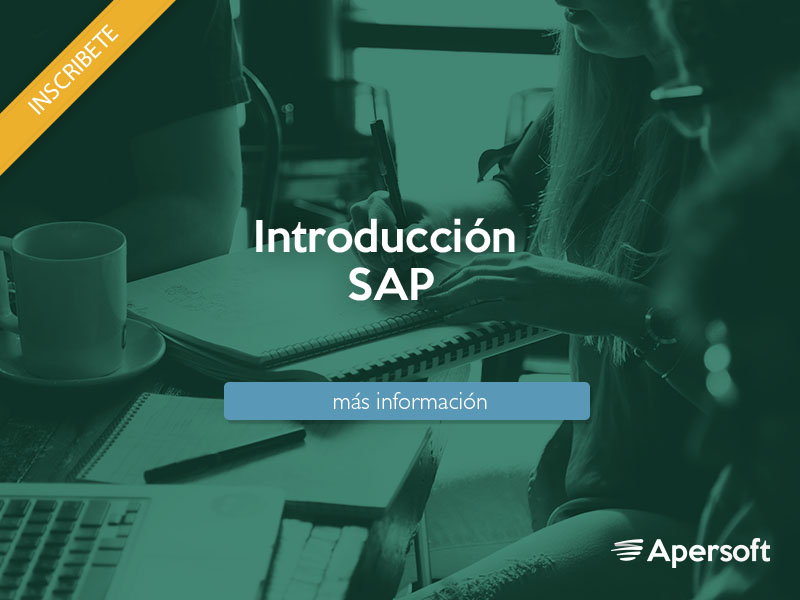 INSCRIBETE

Introducción SAP

más información

Apersoft